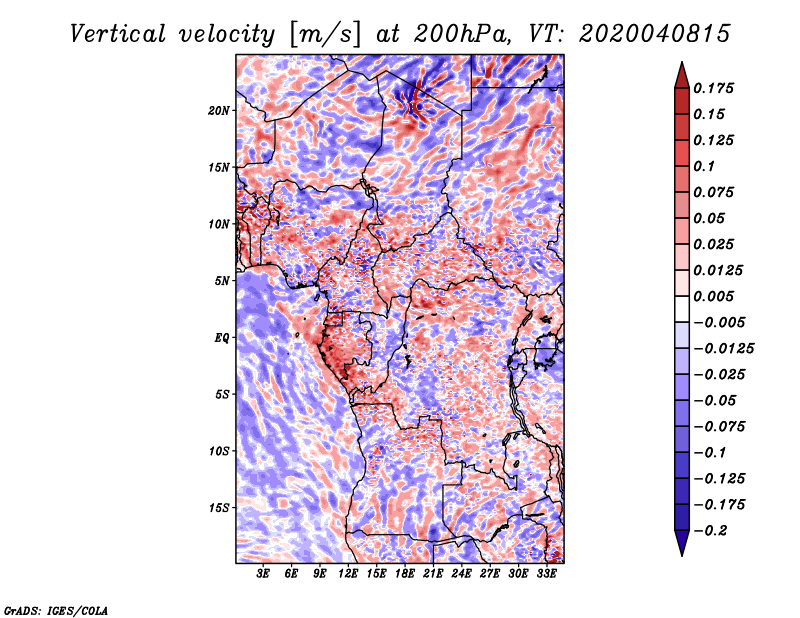 Vertical velocity [m/s] at 200hPa, VT: 2020040815

20N
15N
10N
5N
EQ
5S
10S
15S

3E 6E 9E 12E 15E 18E 21E 24E 27E 30E 33E

0.175
0.15
0.125
0.1
0.075
0.05
0.025
0.0125
0.005
−0.005
−0.0125
−0.025
−0.05
−0.075
−0.1
−0.125
−0.175
−0.2

GrADS: IGES/COLA